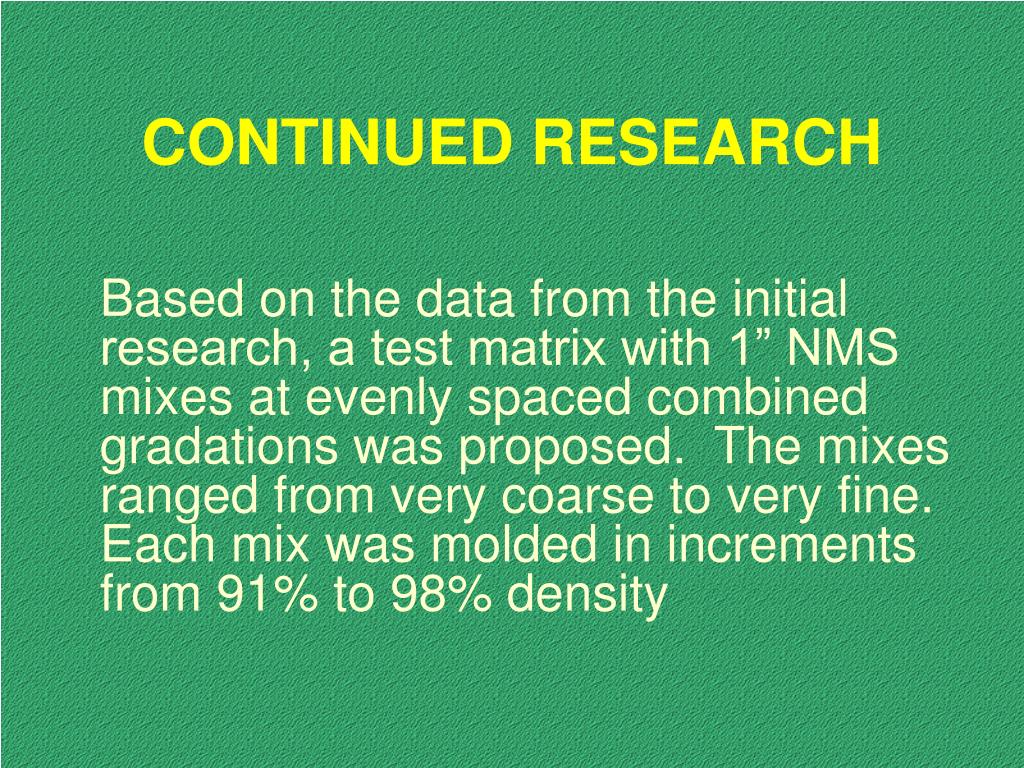 CONTINUED RESEARCH

Based on the data from the initial research, a test matrix with 1” NMS mixes at evenly spaced combined gradations was proposed. The mixes ranged from very coarse to very fine. Each mix was molded in increments from 91% to 98% density